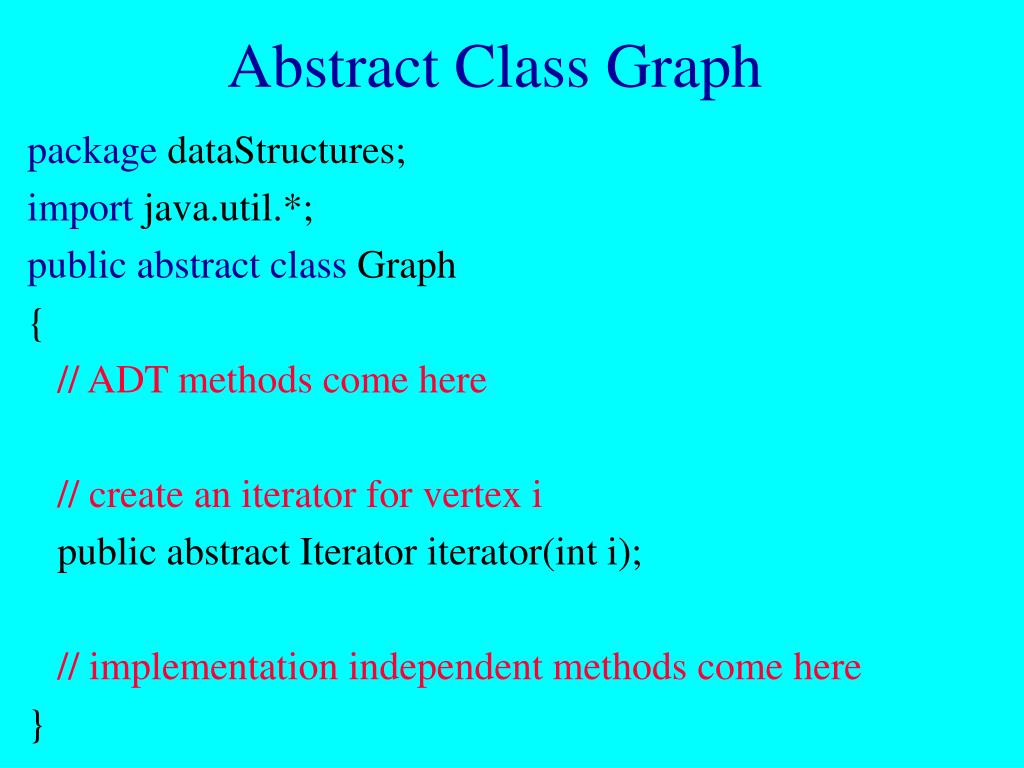 Abstract Class Graph

package dataStructures;
import java.util.*;
public abstract class Graph
{
// ADT methods come here

// create an iterator for vertex i
public abstract Iterator iterator(int i);

// implementation independent methods come here
}